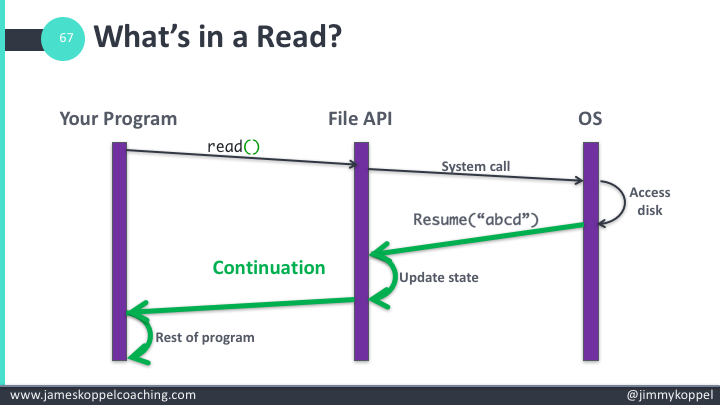 67 What's in a Read?

Your Program

File API

OS

read()

System call

Access disk

Resume("abcd")

Continuation

Update state

Rest of program

www.jameskoppelcoaching.com

@jimmykoppel